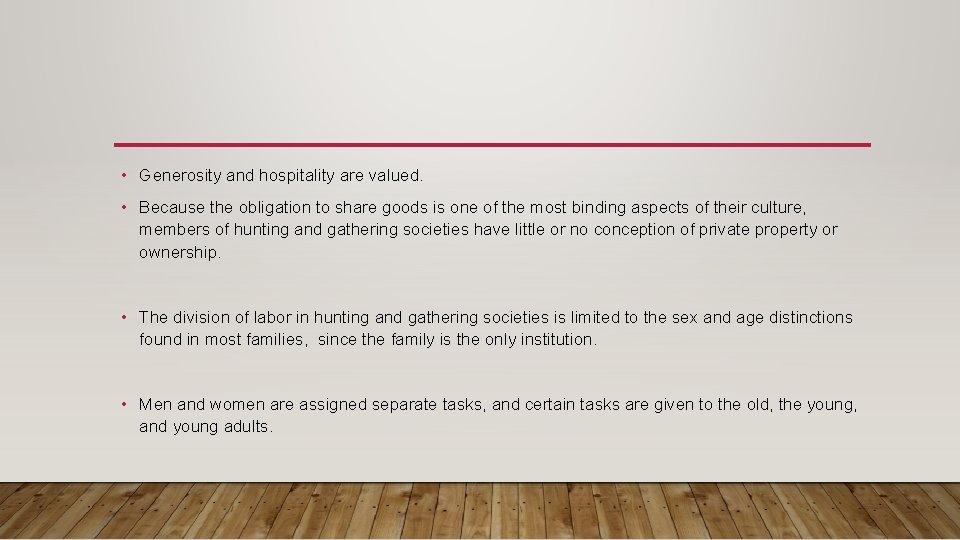 • Generosity and hospitality are valued.

• Because the obligation to share goods is one of the most binding aspects of their culture, members of hunting and gathering societies have little or no conception of private property or ownership.

• The division of labor in hunting and gathering societies is limited to the sex and age distinctions found in most families, since the family is the only institution.

• Men and women are assigned separate tasks, and certain tasks are given to the old, the young, and young adults.